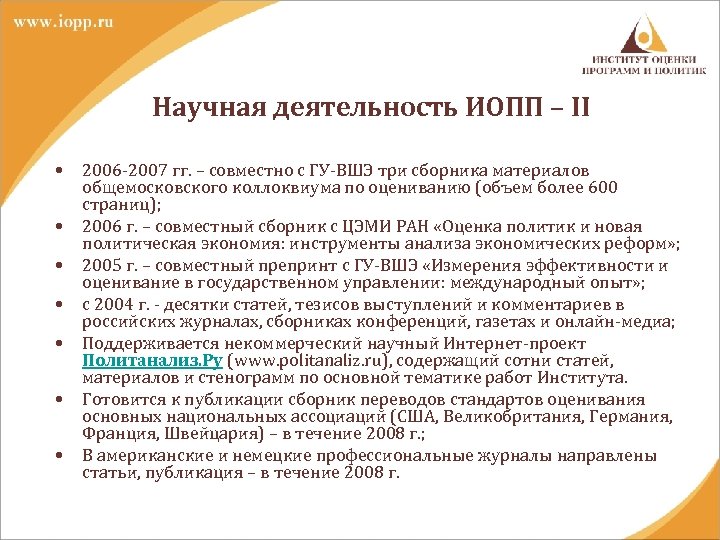 www.iopp.ru

ИНСТИТУТ ОЦЕНКИ ПРОГРАММ И ПОЛИТИК

Научная деятельность ИОПП – II

• 2006-2007 гг. – совместно с ГУ-ВШЭ три сборника материалов общемосковского коллоквиума по оцениванию (объем более 600 страниц);
• 2006 г. – совместный сборник с ЦЭМИ РАН «Оценка политик и новая политическая экономия: инструменты анализа экономических реформ»;
• 2005 г. – совместный препринт с ГУ-ВШЭ «Измерения эффективности и оценивание в государственном управлении: международный опыт»;
• с 2004 г. - десятки статей, тезисов выступлений и комментариев в российских журналах, сборниках конференций, газетах и онлайн-медиа;
• Поддерживается некоммерческий научный Интернет-проект Политанализ.Ру (www.politanaliz.ru), содержащий сотни статей, материалов и стенограмм по основной тематике работ Института.
• Готовится к публикации сборник переводов стандартов оценивания основных национальных ассоциаций (США, Великобритания, Германия, Франция, Швейцария) – в течение 2008 г.;
• В американские и немецкие профессиональные журналы направлены статьи, публикация – в течение 2008 г.